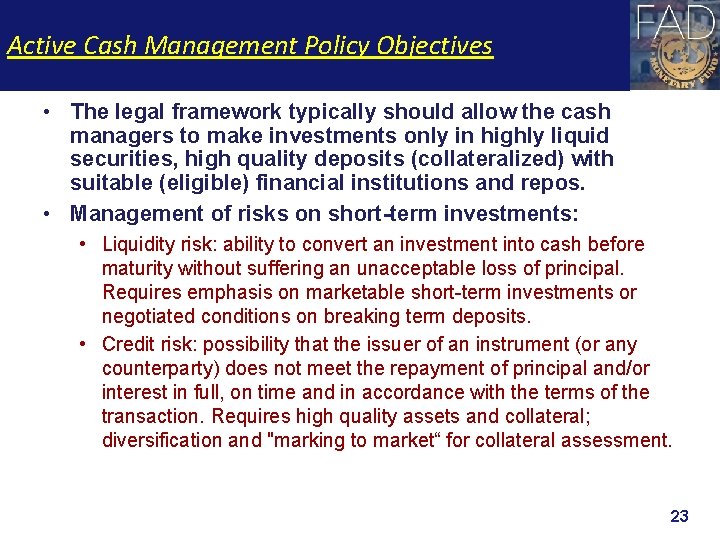 Active Cash Management Policy Objectives

FAD

MONETARY FUND

• The legal framework typically should allow the cash managers to make investments only in highly liquid securities, high quality deposits (collateralized) with suitable (eligible) financial institutions and repos.

• Management of risks on short-term investments:

• Liquidity risk: ability to convert an investment into cash before maturity without suffering an unacceptable loss of principal. Requires emphasis on marketable short-term investments or negotiated conditions on breaking term deposits.

• Credit risk: possibility that the issuer of an instrument (or any counterparty) does not meet the repayment of principal and/or interest in full, on time and in accordance with the terms of the transaction. Requires high quality assets and collateral; diversification and "marking to market“ for collateral assessment.

23